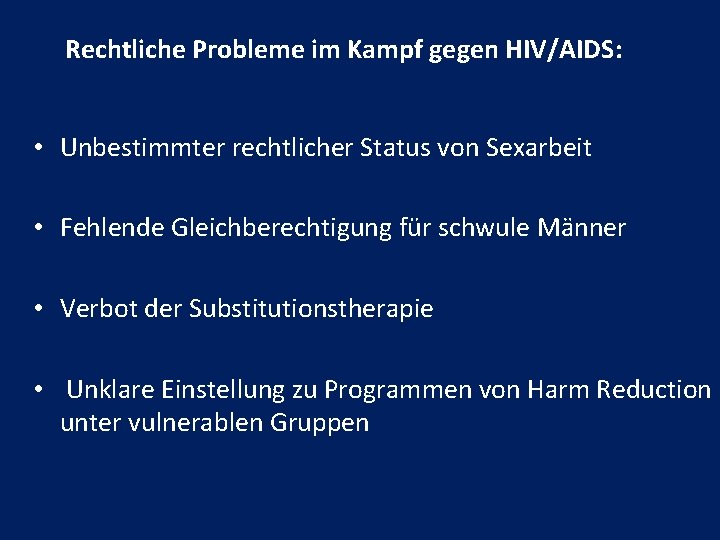 Rechtliche Probleme im Kampf gegen HIV/AIDS:

• Unbestimmter rechtlicher Status von Sexarbeit

• Fehlende Gleichberechtigung für schwule Männer

• Verbot der Substitutionstherapie

• Unklare Einstellung zu Programmen von Harm Reduction unter vulnerablen Gruppen